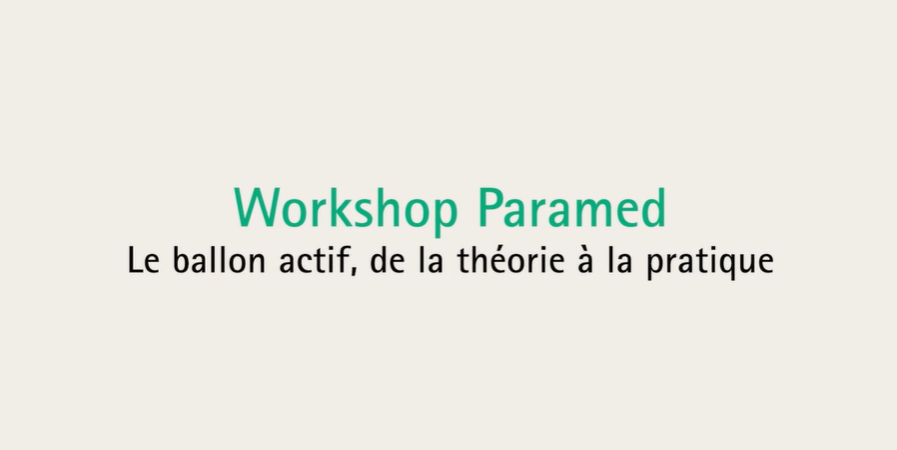 Workshop Paramed
Le ballon actif, de la théorie à la pratique